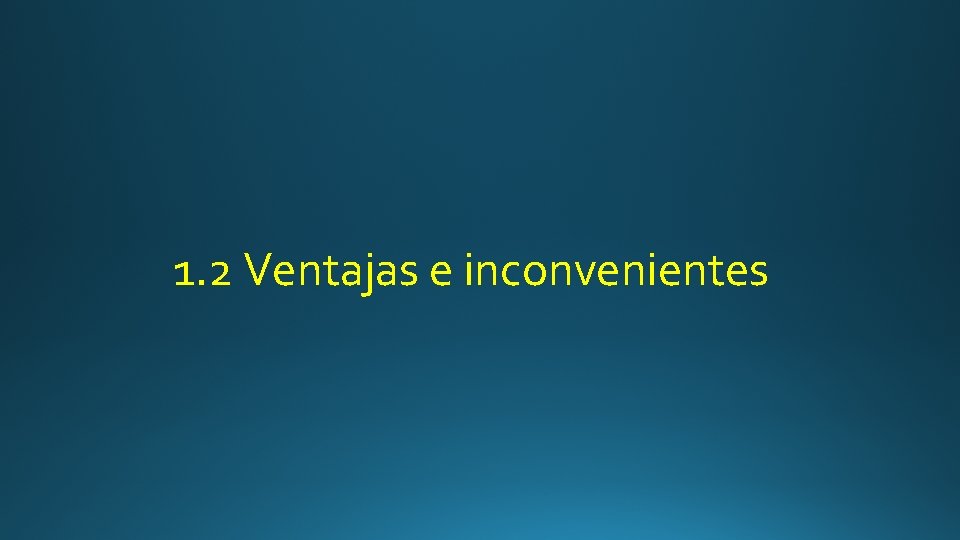 1.2 Ventajas e inconvenientes